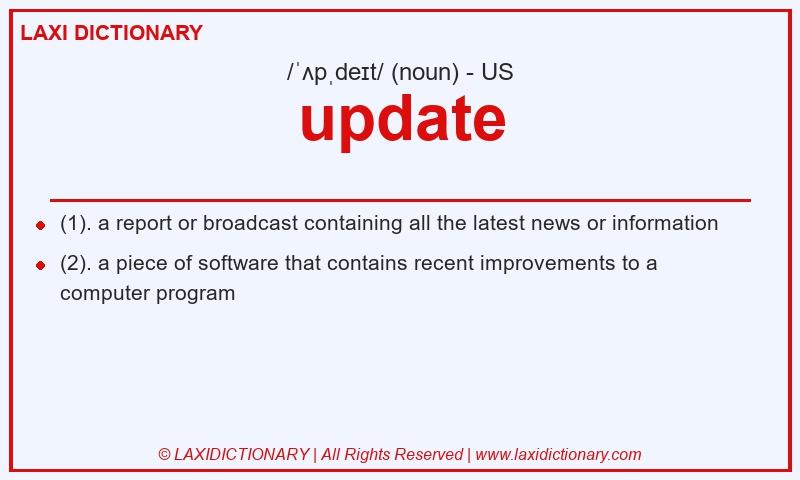 LAXI DICTIONARY

/ˈʌpˌdeɪt/ (noun) - US

update

- (1). a report or broadcast containing all the latest news or information
- (2). a piece of software that contains recent improvements to a computer program

© LAXIDICTIONARY | All Rights Reserved | www.laxidictionary.com